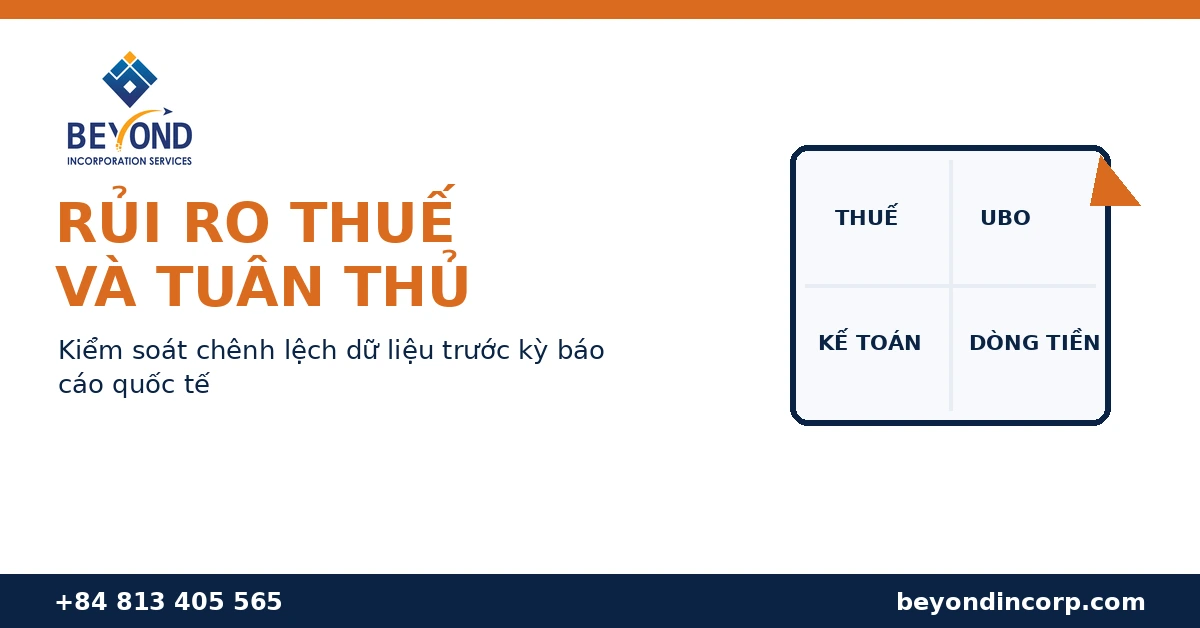 BEYOND
INCORPORATION SERVICES

RỦI RO THUẾ
VÀ TUÂN THỦ

Kiểm soát chênh lệch dữ liệu trước kỳ báo cáo quốc tế

THUẾ
UBO
KẾ TOÁN
DÒNG TIỀN

+84 813 405 565
beyondincorp.com